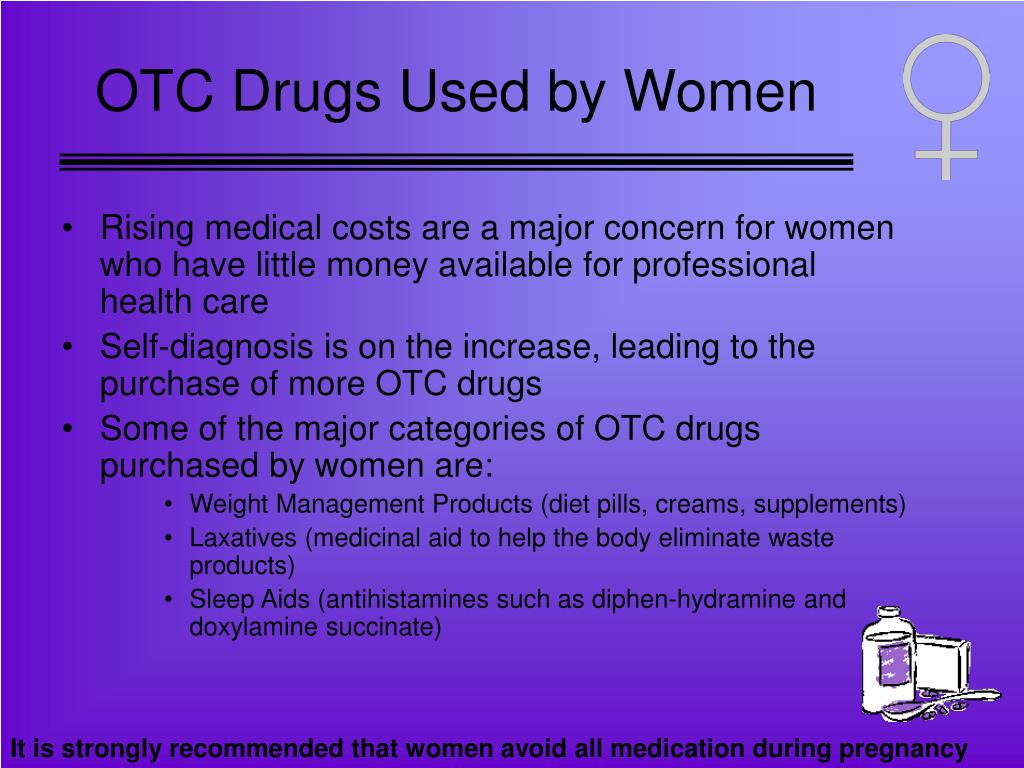 OTC Drugs Used by Women

• Rising medical costs are a major concern for women who have little money available for professional health care
• Self-diagnosis is on the increase, leading to the purchase of more OTC drugs
• Some of the major categories of OTC drugs purchased by women are:
  • Weight Management Products (diet pills, creams, supplements)
  • Laxatives (medicinal aid to help the body eliminate waste products)
  • Sleep Aids (antihistamines such as diphen-hydramine and doxylamine succinate)

It is strongly recommended that women avoid all medication during pregnancy